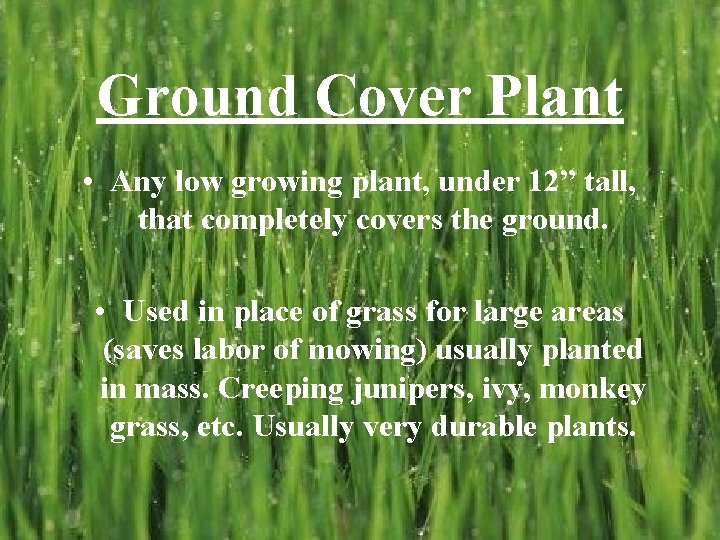 Ground Cover Plant

• Any low growing plant, under 12” tall, that completely covers the ground.

• Used in place of grass for large areas (saves labor of mowing) usually planted in mass. Creeping junipers, ivy, monkey grass, etc. Usually very durable plants.